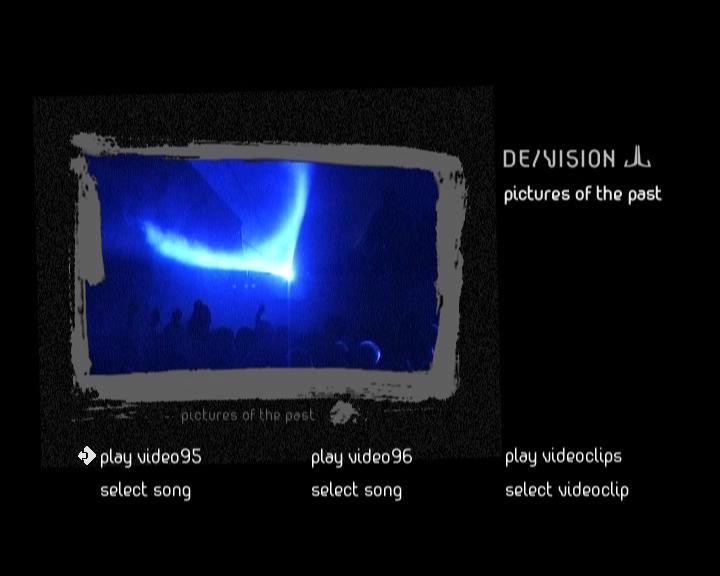 DE/VISION

pictures of the past

pictures of the past

play video95

select song

play video96

select song

play videoclips

select videoclip